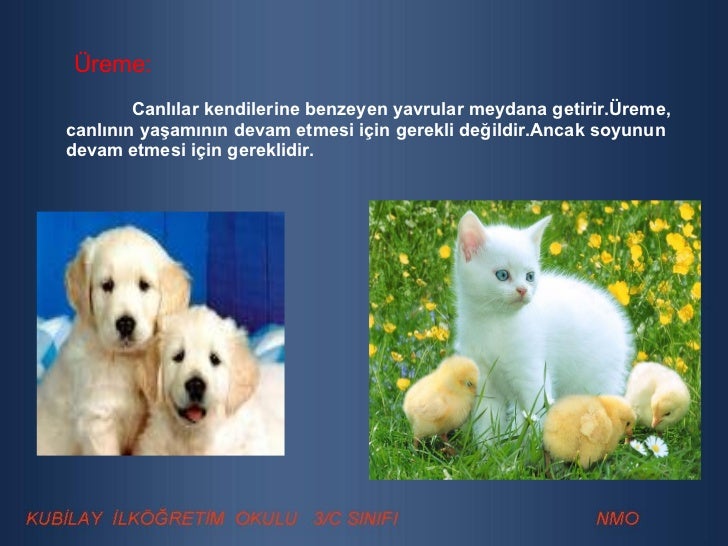 Üreme:

Canlılar kendilerine benzeyen yavrular meydana getirir.Üreme, canlının yaşamının devam etmesi için gerekli değildir.Ancak soyunun devam etmesi için gereklidir.

KUBİLAY İLKÖĞRETİM OKULU 3/C SINIFI NMO